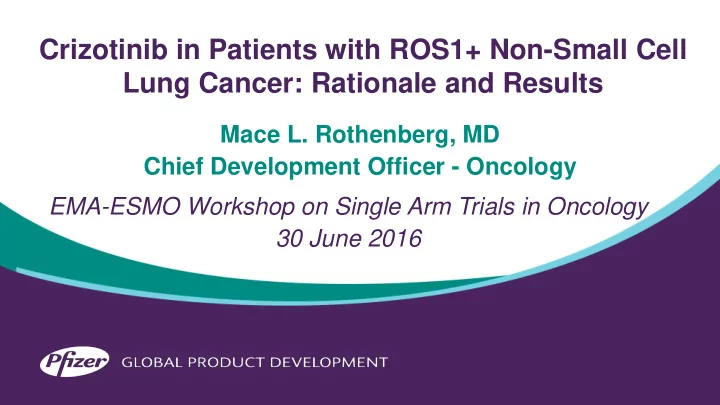 Crizotinib in Patients with ROS1+ Non-Small Cell Lung Cancer: Rationale and Results

Mace L. Rothenberg, MD
Chief Development Officer - Oncology

EMA-ESMO Workshop on Single Arm Trials in Oncology
30 June 2016

Pfizer GLOBAL PRODUCT DEVELOPMENT